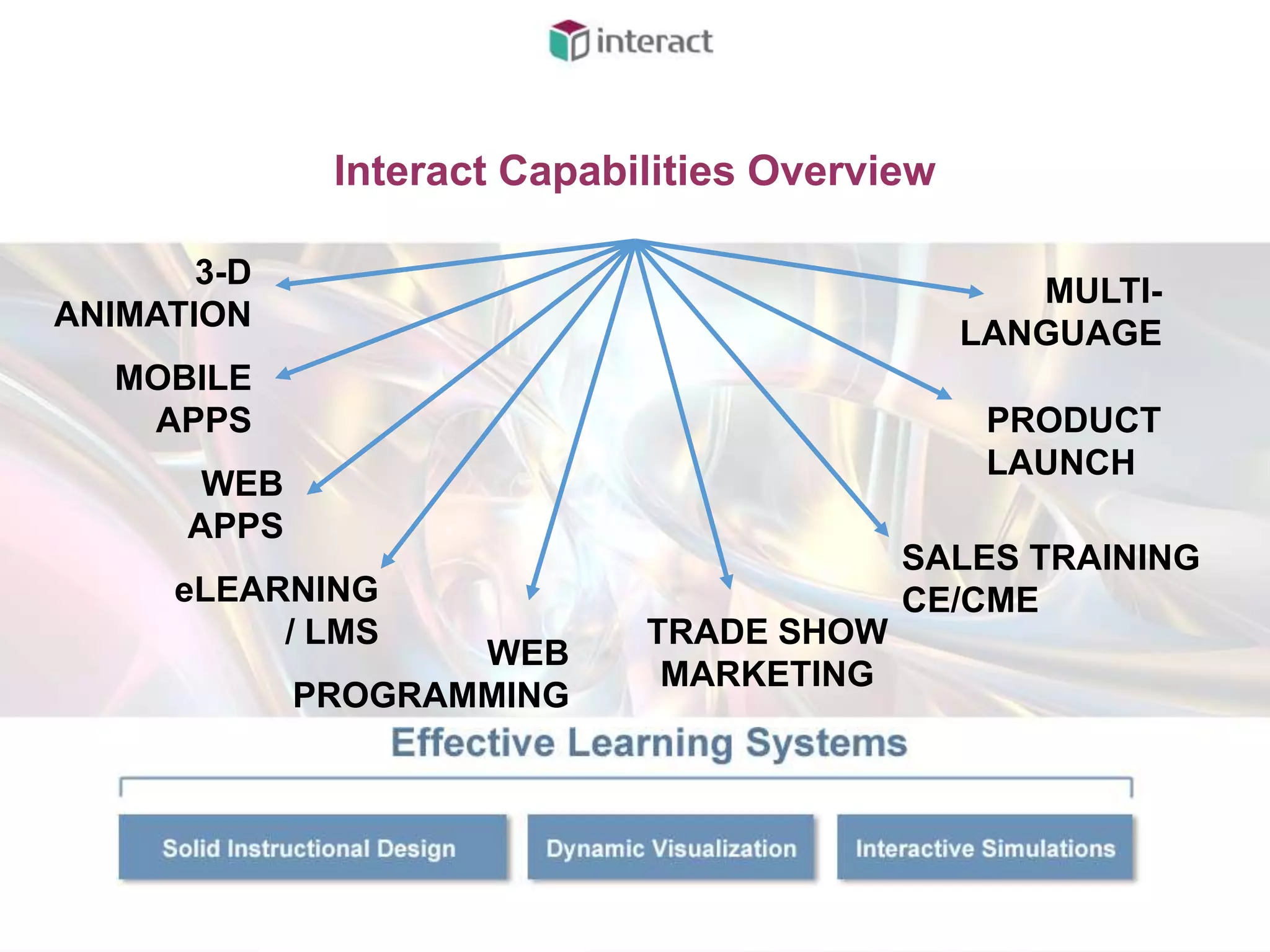 interact

Interact Capabilities Overview

3-D ANIMATION

MOBILE APPS

WEB APPS

eLEARNING / LMS

WEB PROGRAMMING

TRADE SHOW MARKETING

SALES TRAINING CE/CME

PRODUCT LAUNCH

MULTI-LANGUAGE

Effective Learning Systems

Solid Instructional Design

Dynamic Visualization

Interactive Simulations